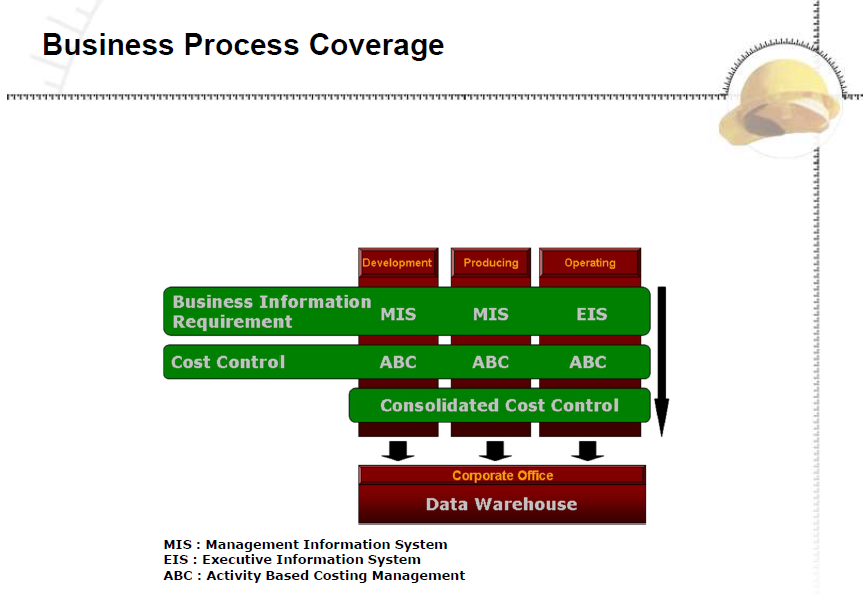 Business Process Coverage

Development

Producing

Operating

Business Information Requirement

MIS

MIS

EIS

Cost Control

ABC

ABC

ABC

Consolidated Cost Control

Corporate Office

Data Warehouse

MIS : Management Information System
EIS : Executive Information System
ABC : Activity Based Costing Management